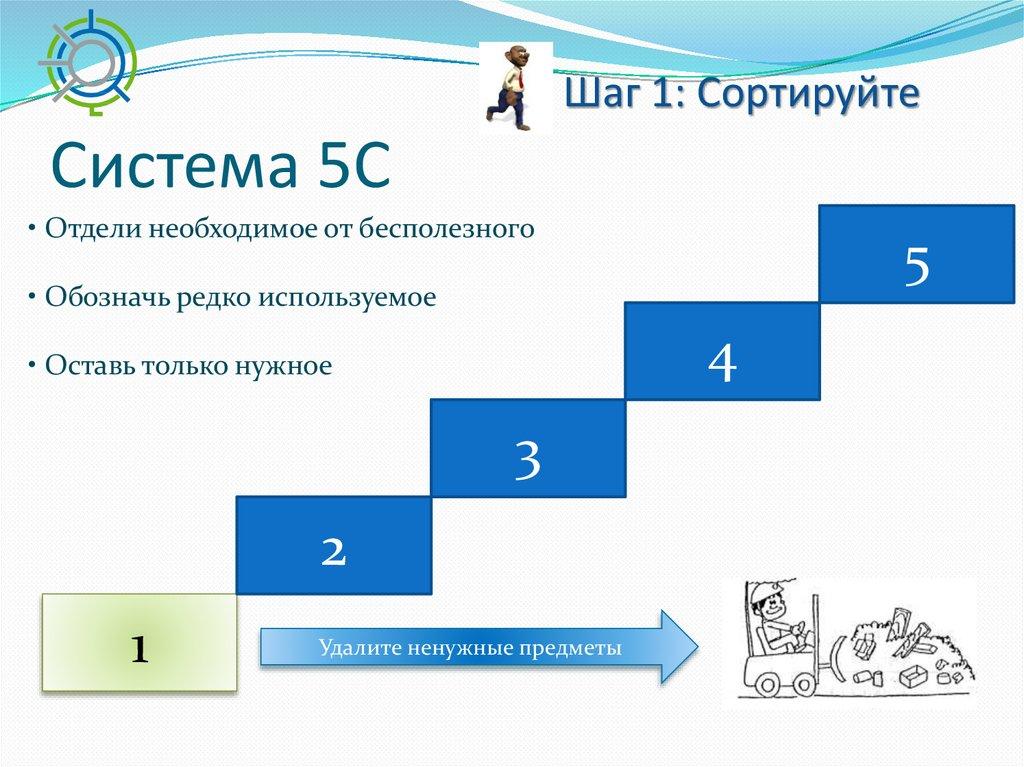 Шаг 1: Сортируйте

Система 5С

• Отдели необходимое от бесполезного

• Обозначь редко используемое

• Оставь только нужное

5

4

3

2

1

Удалите ненужные предметы